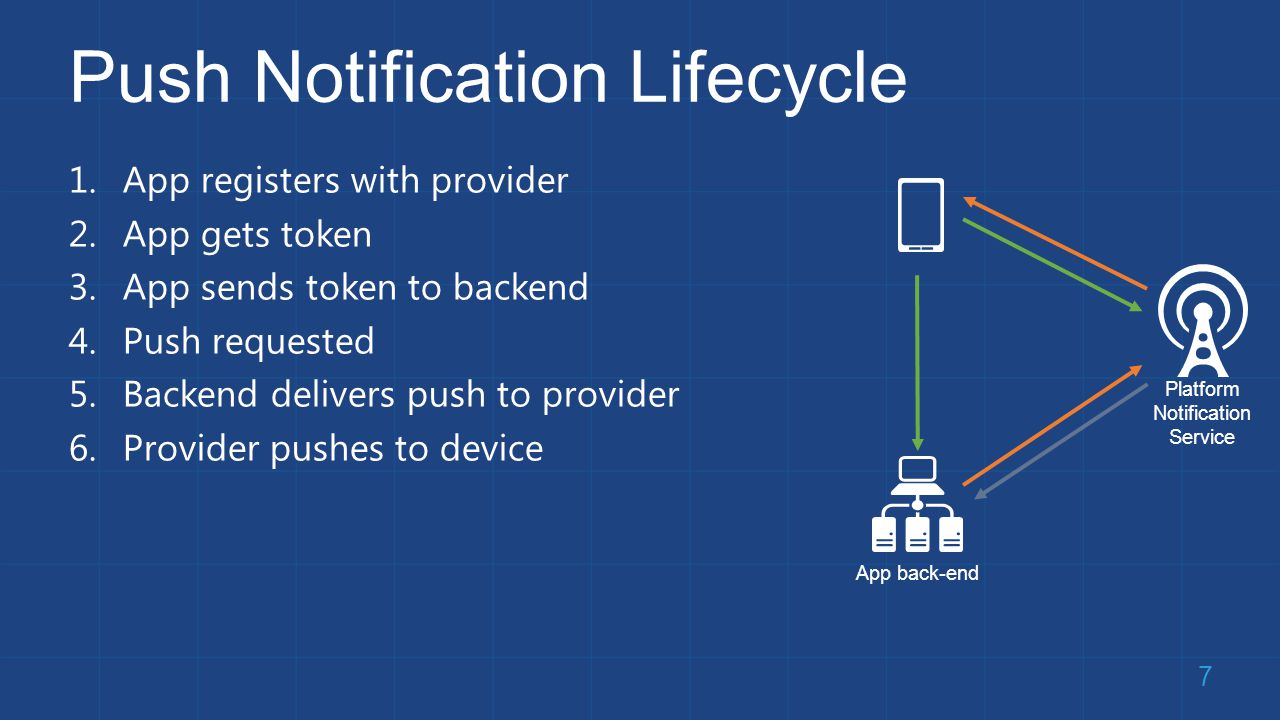 Push Notification Lifecycle

1. App registers with provider
2. App gets token
3. App sends token to backend
4. Push requested
5. Backend delivers push to provider
6. Provider pushes to device

Platform Notification Service

App back-end

7